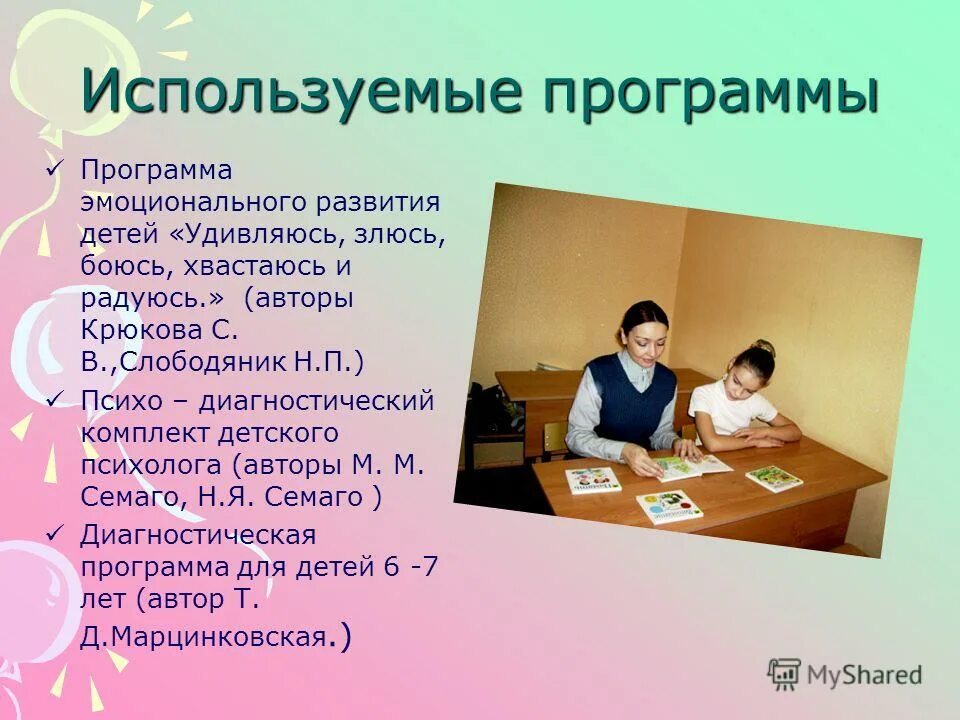 Используемые программы

✓ Программа эмоционального развития детей «Удивляюсь, злюсь, боюсь, хвастаюсь и радуюсь.» (авторы Крюкова С. В.,Слободяник Н.П.)

✓ Психо – диагностический комплект детского психолога (авторы М. М. Семаго, Н.Я. Семаго )

✓ Диагностическая программа для детей 6 -7 лет (автор Т. Д.Марцинковская.)

MyShared